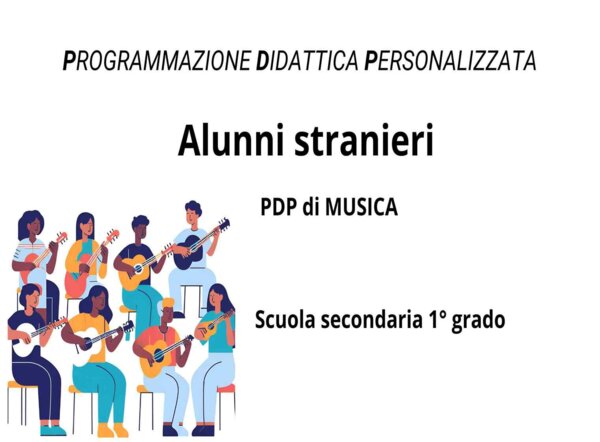 PROGRAMMAZIONE DIDATTICA PERSONALIZZATA

Alunni stranieri

PDP di MUSICA

Scuola secondaria 1° grado